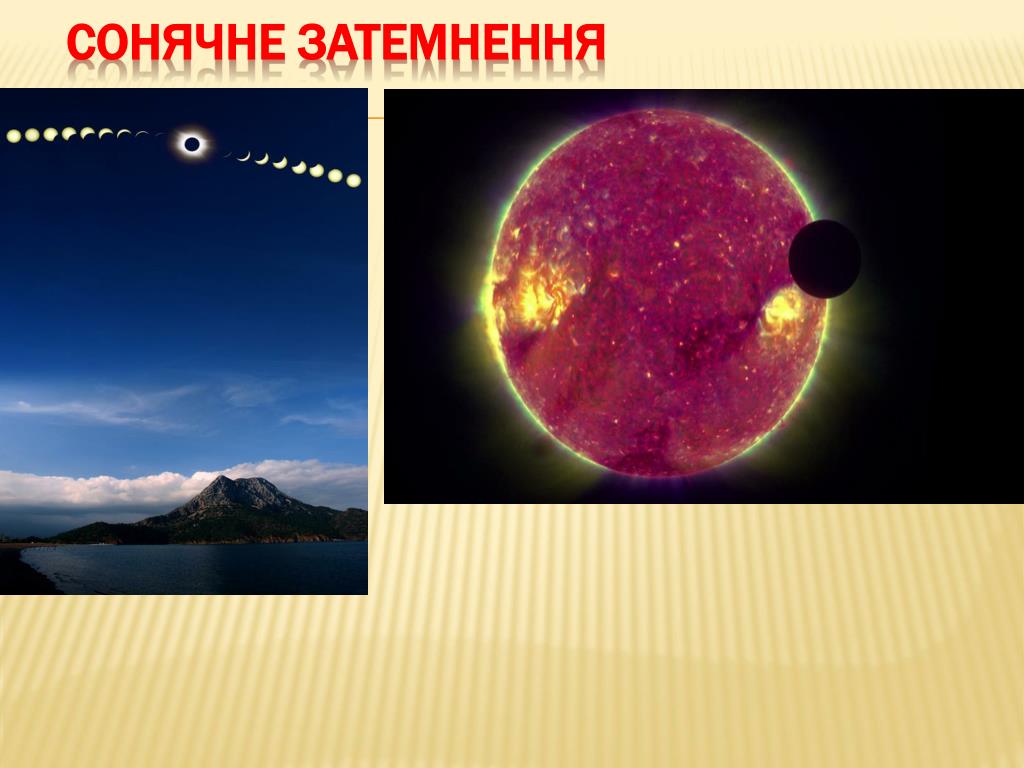 СОНЯЧНЕ ЗАТЕМНЕННЯ